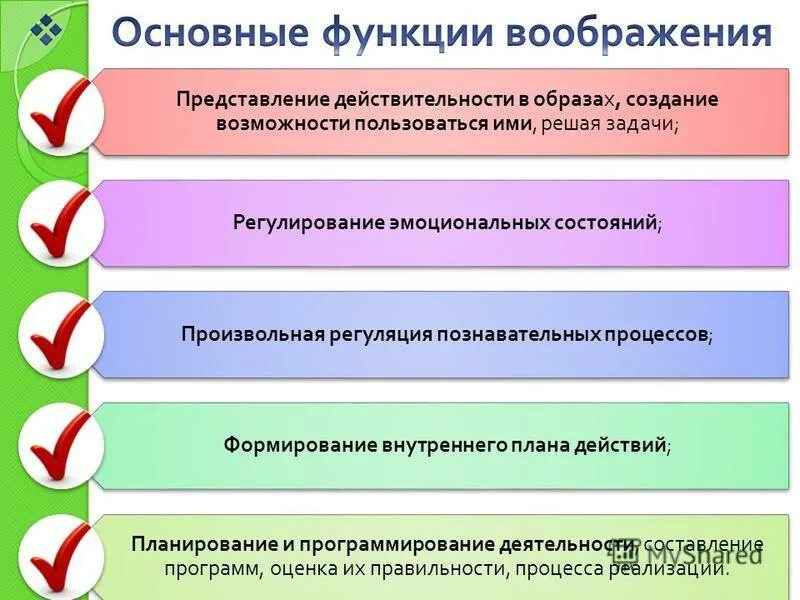 Основные функции воображения

Представление действительности в образах, создание возможности пользоваться ими, решая задачи;

Регулирование эмоциональных состояний;

Произвольная регуляция познавательных процессов;

Формирование внутреннего плана действий;

Планирование и программирование деятельности, составление программ, оценка их правильности, процесса реализации.

MyShared